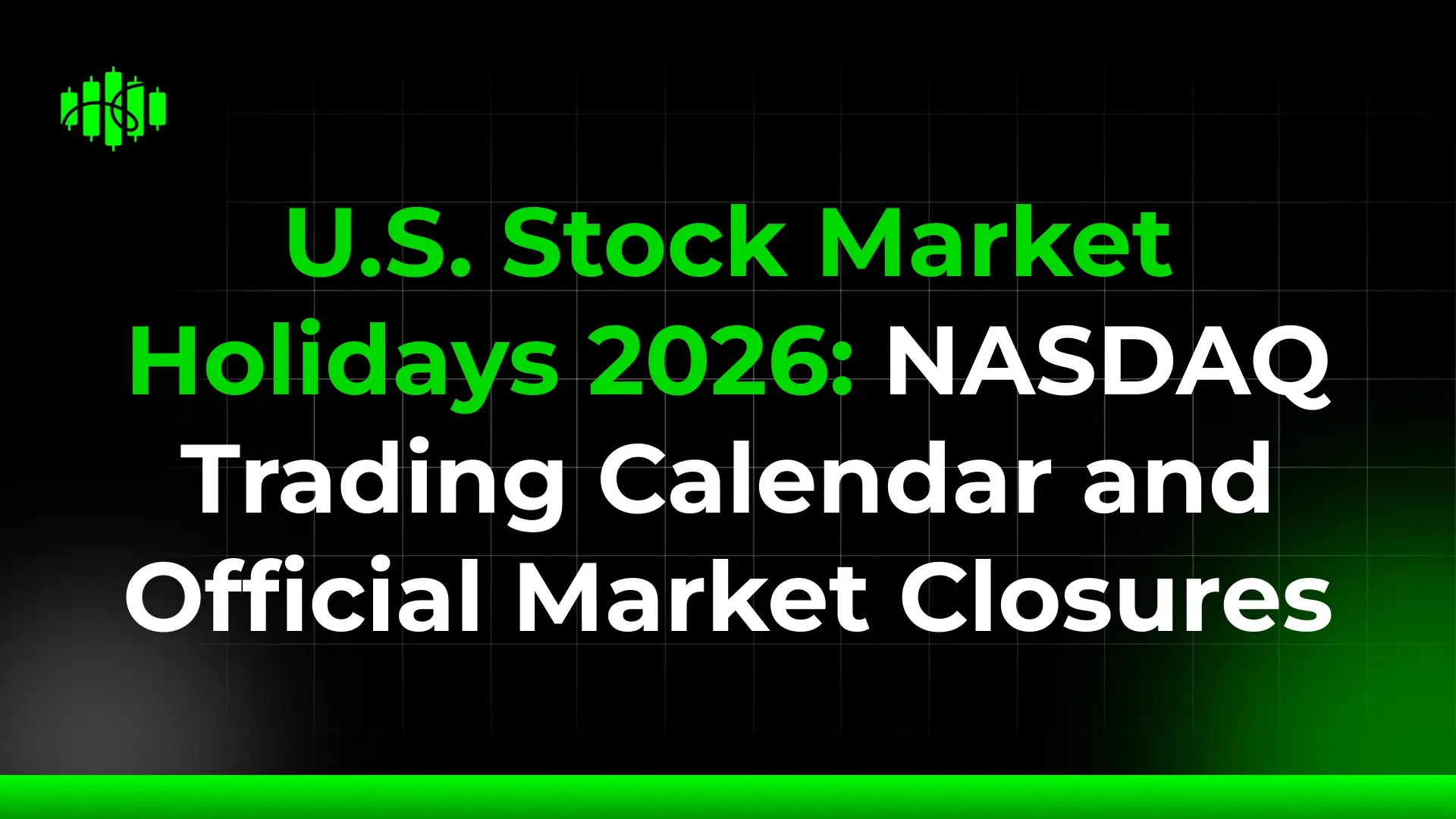 U.S. Stock Market Holidays 2026: NASDAQ Trading Calendar and Official Market Closures